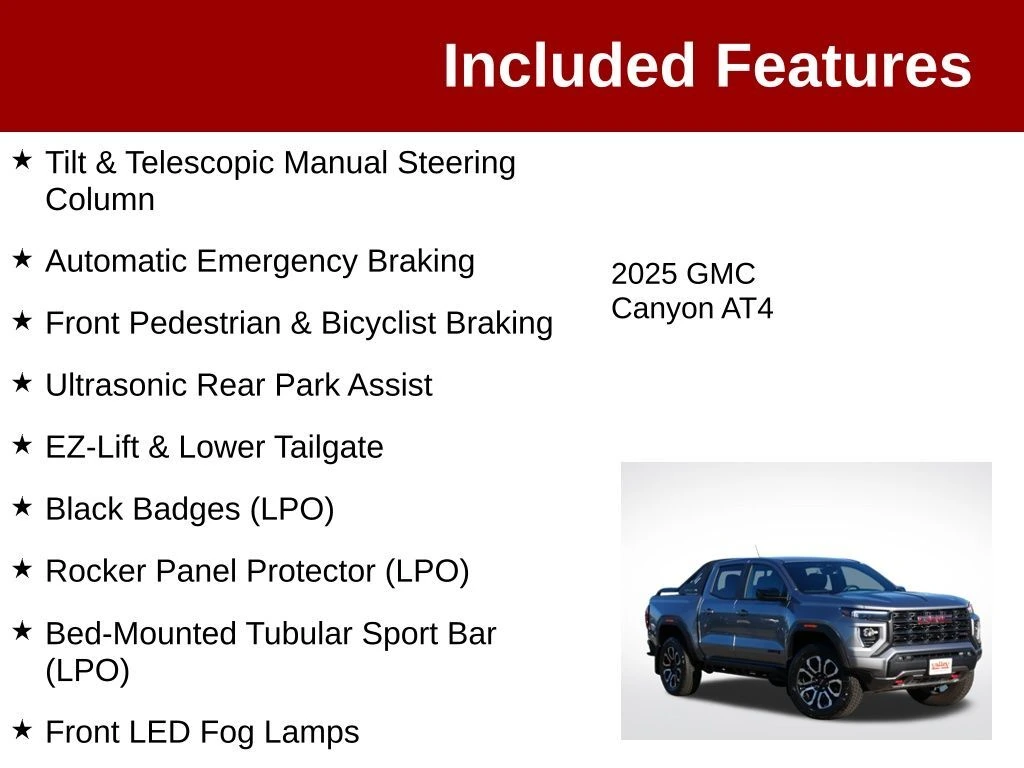 Included Features

★ Tilt & Telescopic Manual Steering Column

★ Automatic Emergency Braking

★ Front Pedestrian & Bicyclist Braking

★ Ultrasonic Rear Park Assist

★ EZ-Lift & Lower Tailgate

★ Black Badges (LPO)

★ Rocker Panel Protector (LPO)

★ Bed-Mounted Tubular Sport Bar (LPO)

★ Front LED Fog Lamps

2025 GMC Canyon AT4